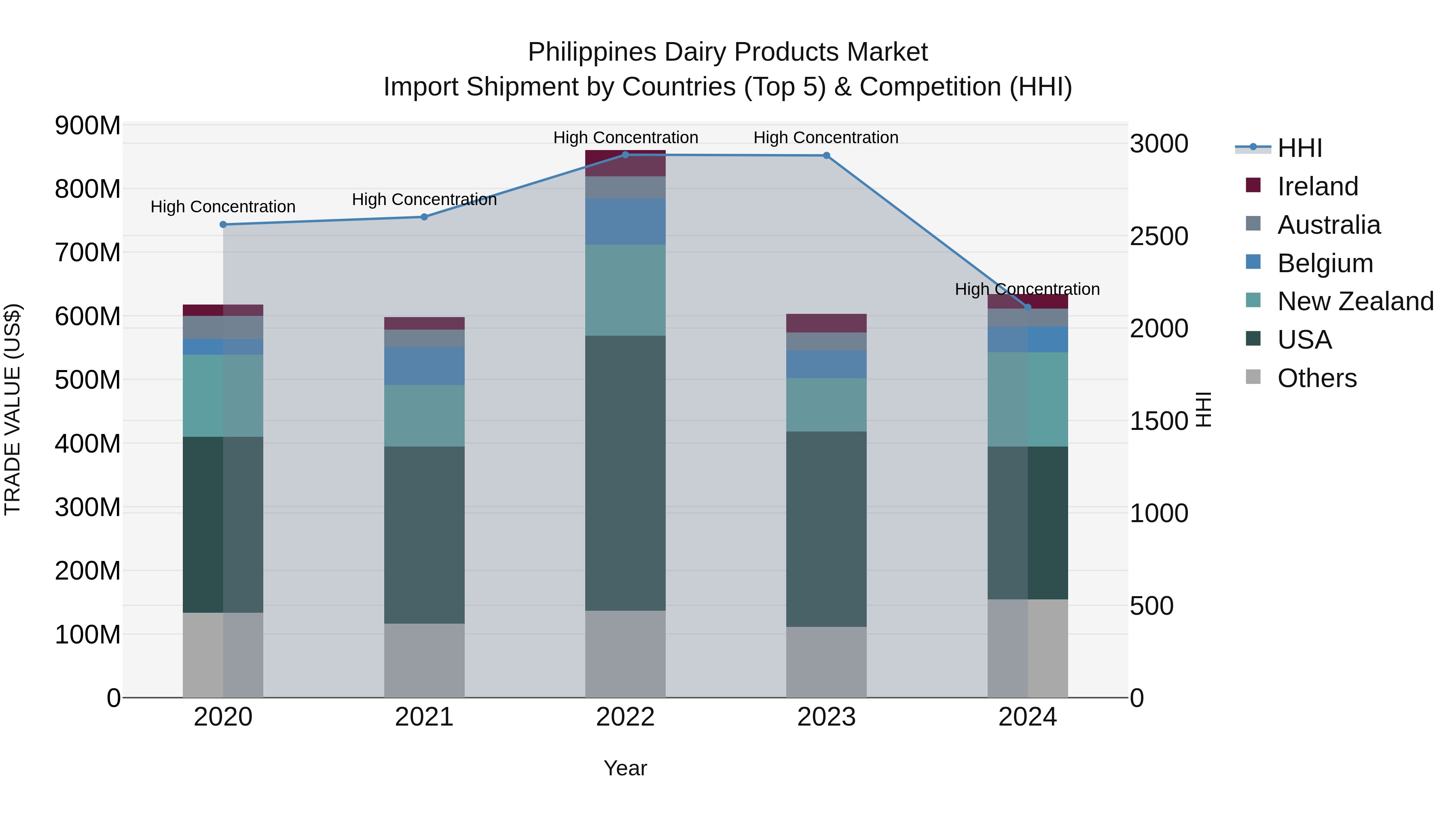 Philippines Dairy Products Market
Import Shipment by Countries (Top 5) & Competition (HHI)

TRADE VALUE (US$)

900M
800M
700M
600M
500M
400M
300M
200M
100M
0

High Concentration
High Concentration
High Concentration
High Concentration
High Concentration

2020
2021
2022
2023
2024

Year

3000
2500
2000
1500
1000
500
0

HHI

HHI
Ireland
Australia
Belgium
New Zealand
USA
Others